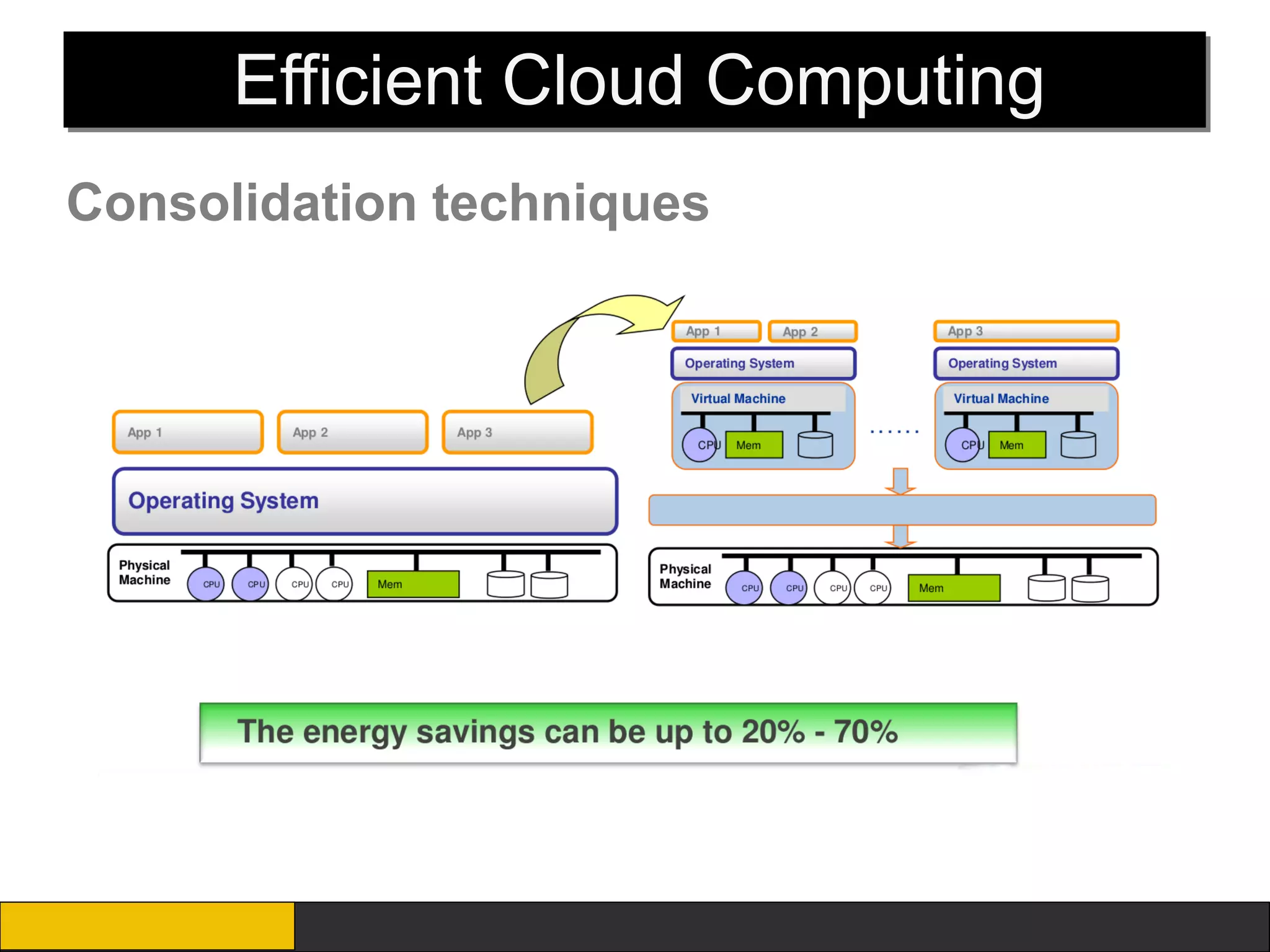 Efficient Cloud Computing

Consolidation techniques

App 1
App 2
App 3

Operating System

Physical Machine
CPU CPU CPU CPU Mem

App 1 App 2
Operating System
Virtual Machine
CPU Mem

......

App 3
Operating System
Virtual Machine
CPU Mem

Physical Machine
CPU CPU CPU CPU Mem

The energy savings can be up to 20% - 70%